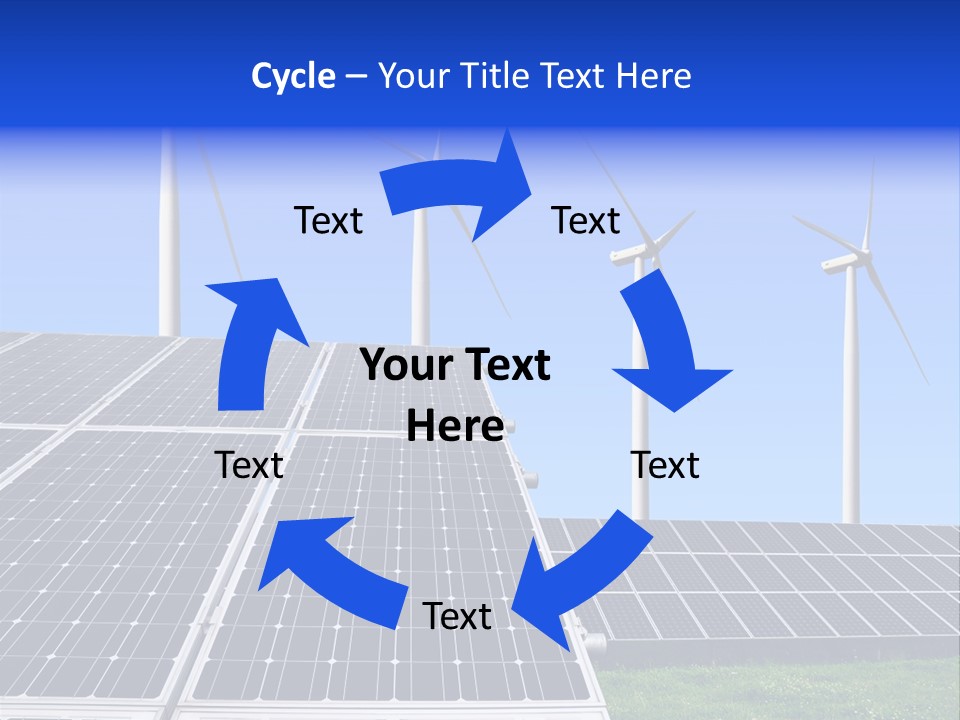 Cycle – Your Title Text Here

Text

Text

Your Text Here

Text

Text

Text